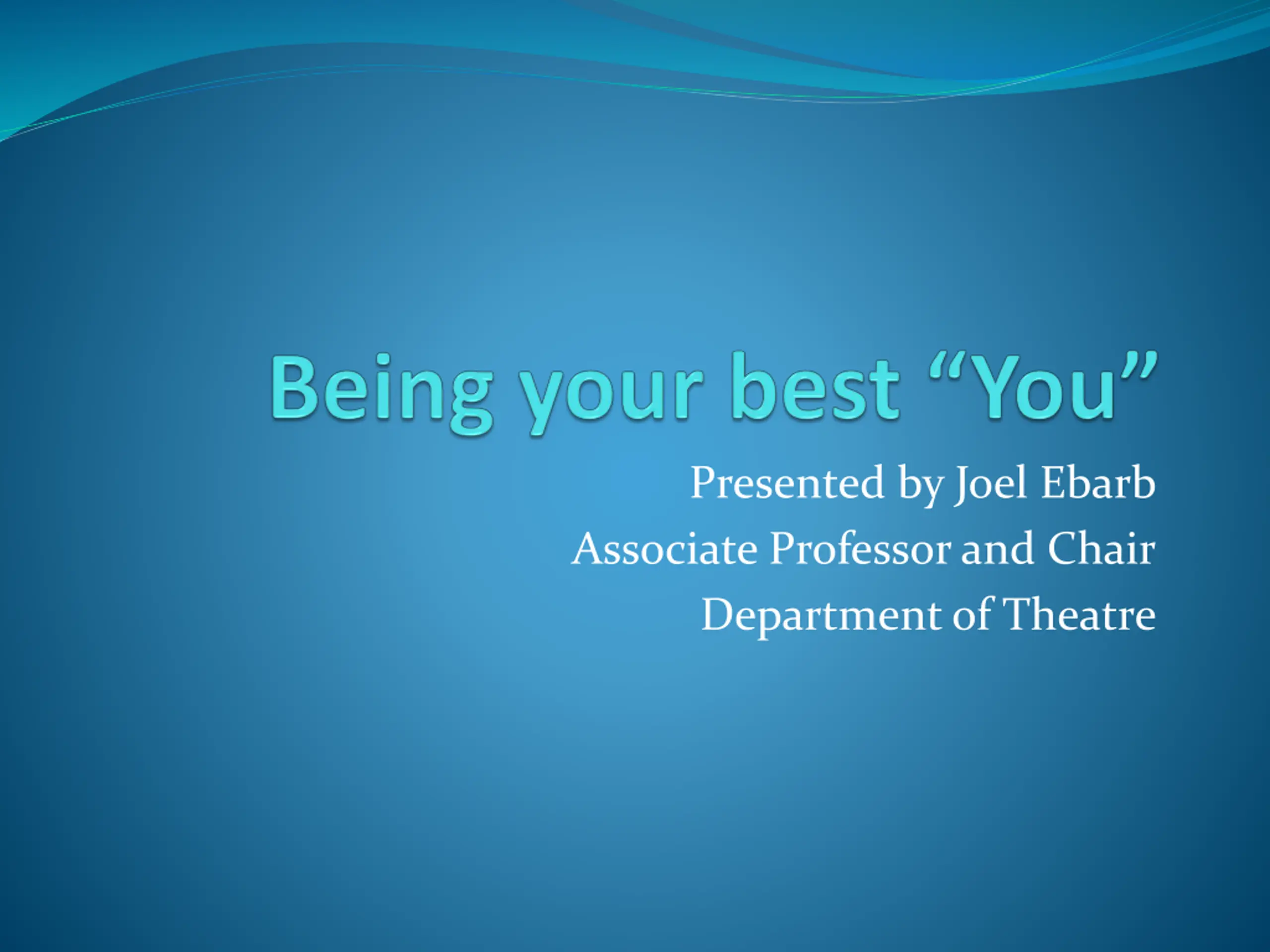 Being your best “You”

Presented by Joel Ebarb
Associate Professor and Chair
Department of Theatre